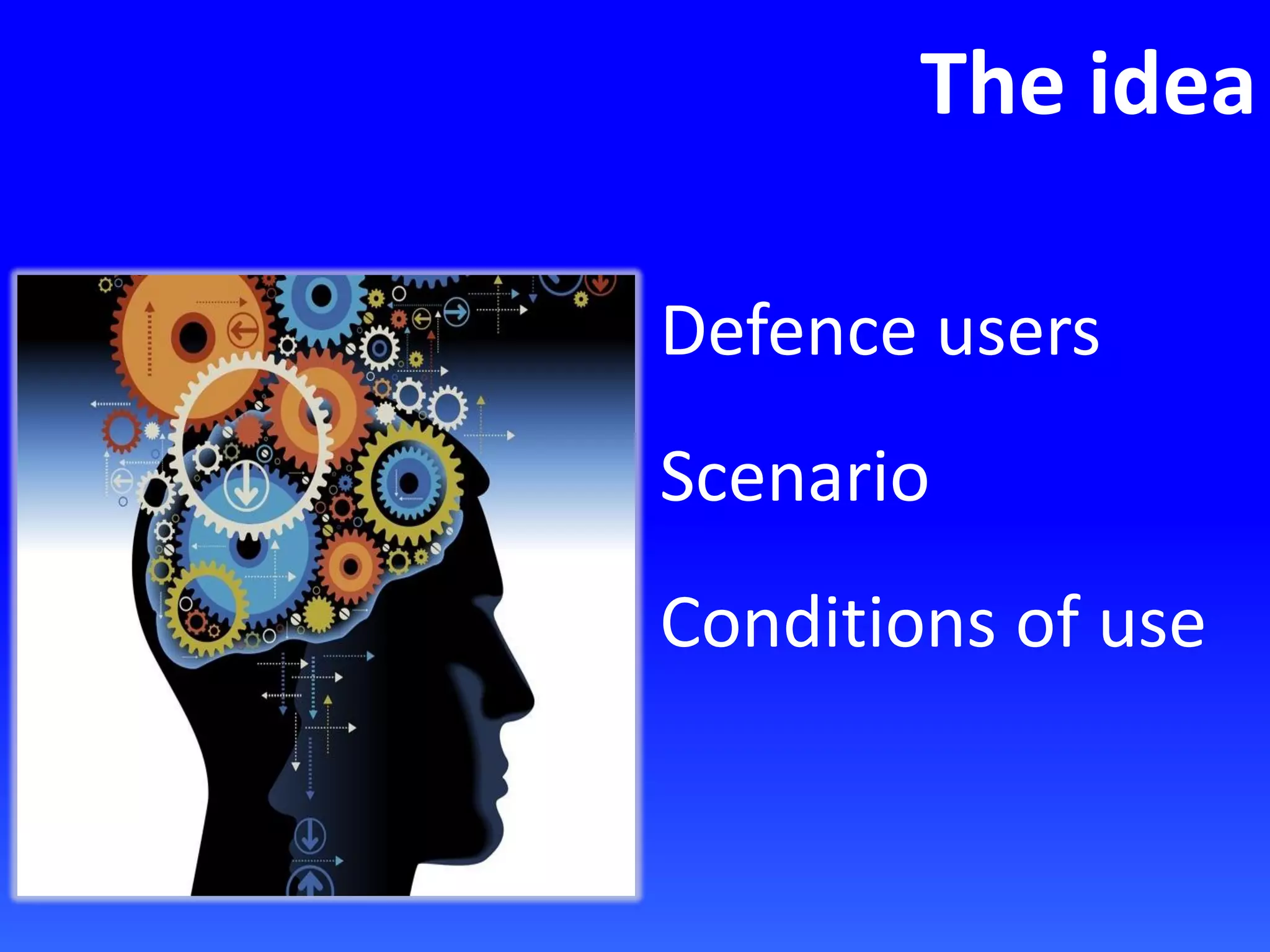 The idea

Defence users

Scenario

Conditions of use